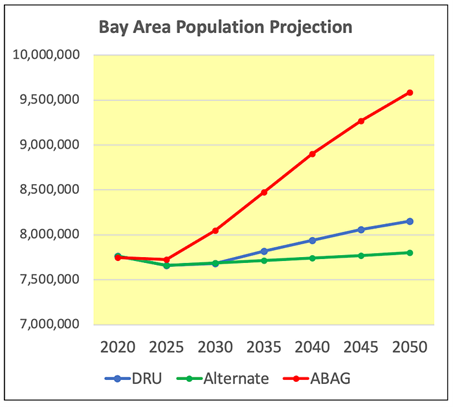 Bay Area Population Projection

10,000,000
9,500,000
9,000,000
8,500,000
8,000,000
7,500,000
7,000,000

2020 2025 2030 2035 2040 2045 2050

DRU Alternate ABAG